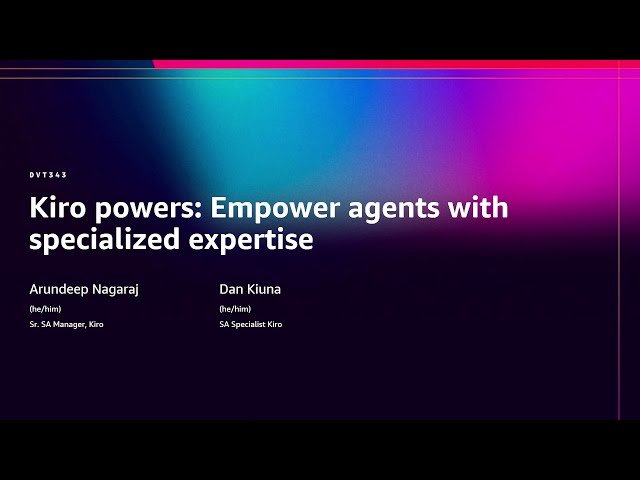 DVT343

Kiro powers: Empower agents with specialized expertise

Arundeep Nagaraj
(he/him)
Sr. SA Manager, Kiro

Dan Kiuna
(he/him)
SA Specialist Kiro